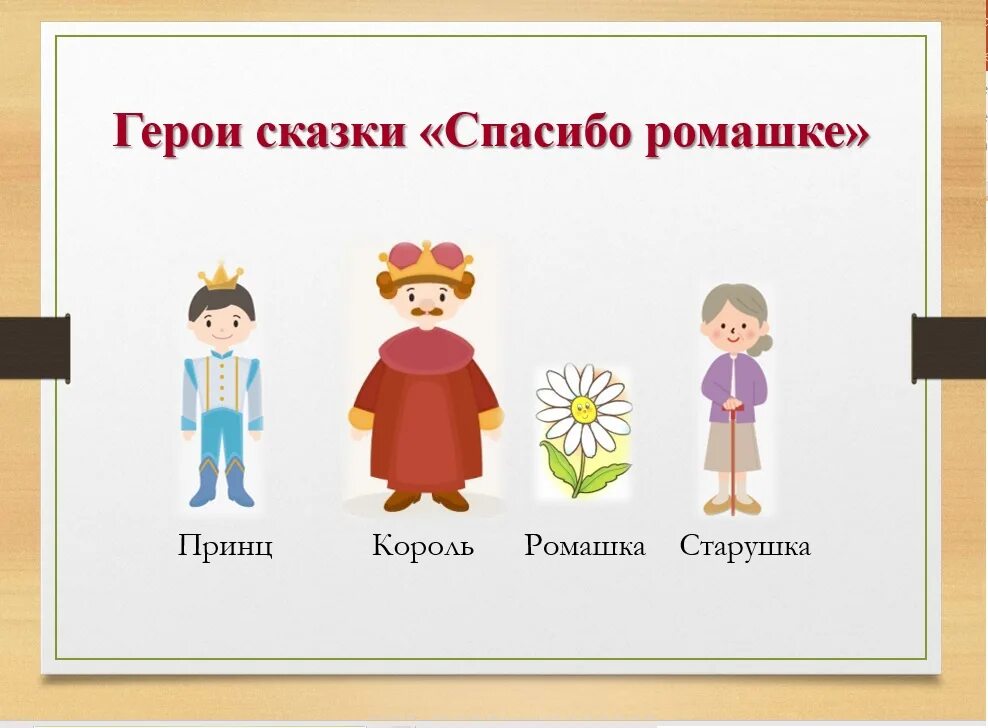 Герои сказки «Спасибо ромашке»

Принц Король Ромашка Старушка